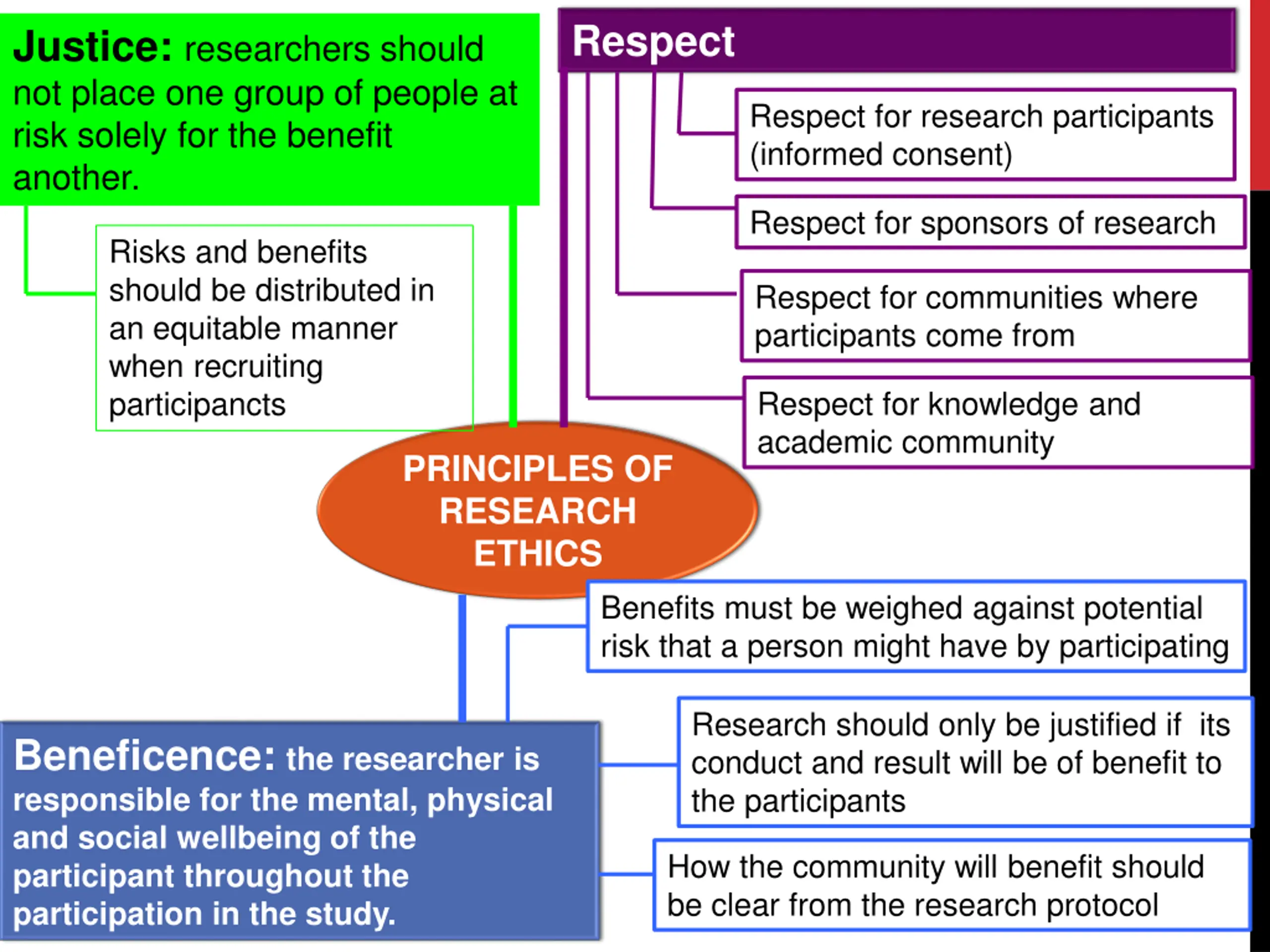 Justice: researchers should not place one group of people at risk solely for the benefit another.

Risks and benefits should be distributed in an equitable manner when recruiting participancts

Respect

Respect for research participants (informed consent)

Respect for sponsors of research

Respect for communities where participants come from

Respect for knowledge and academic community

PRINCIPLES OF RESEARCH ETHICS

Benefits must be weighed against potential risk that a person might have by participating

Research should only be justified if its conduct and result will be of benefit to the participants

How the community will benefit should be clear from the research protocol

Beneficence: the researcher is responsible for the mental, physical and social wellbeing of the participant throughout the participation in the study.